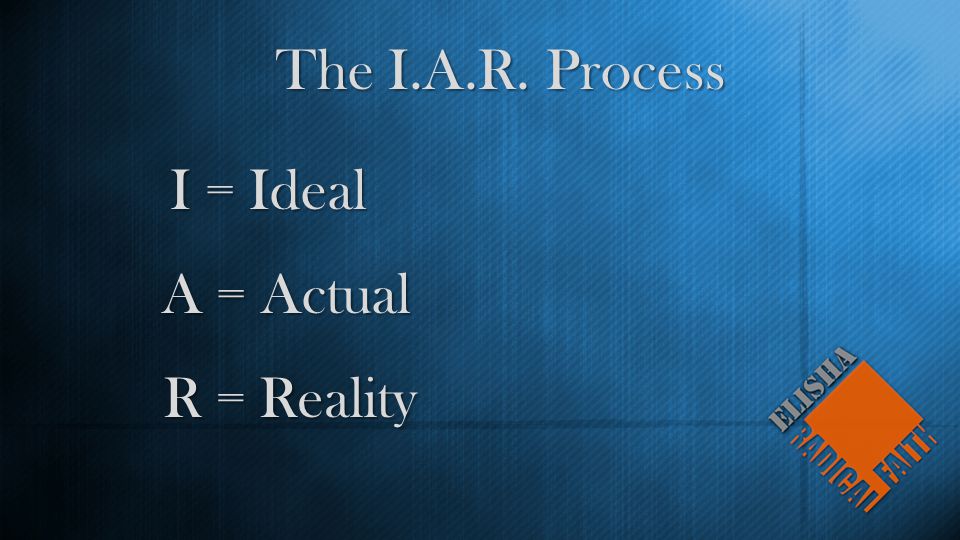 The I.A.R. Process

I = Ideal

A = Actual

R = Reality

ELISHA
RADICAL FAITH